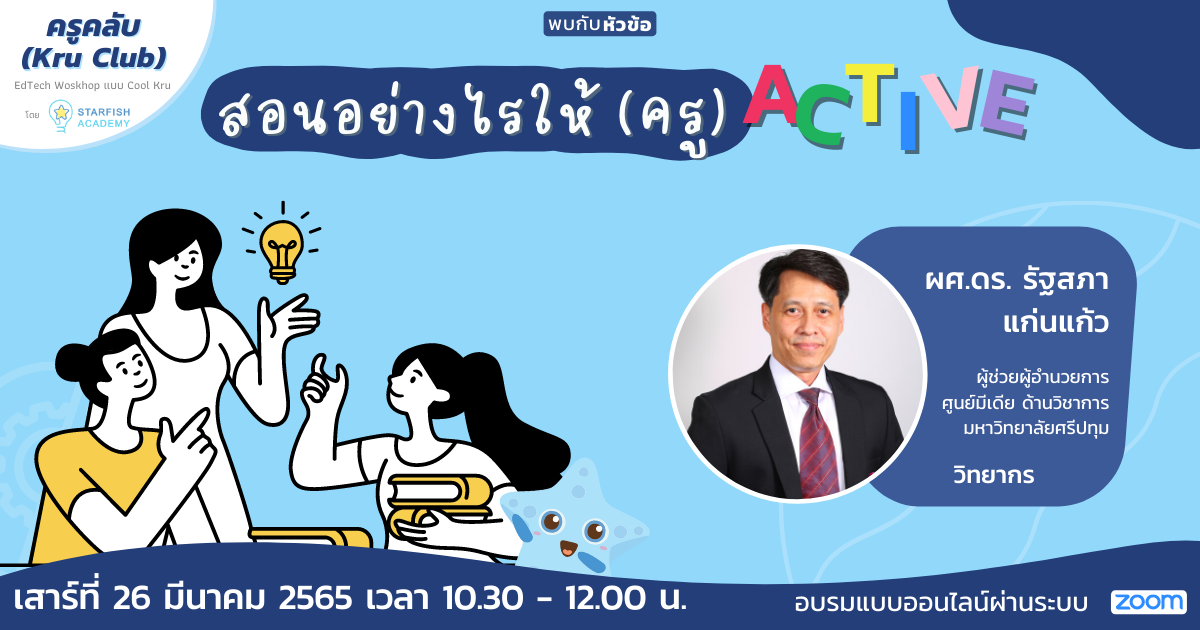 ครูคลับ (Kru Club)

EdTech Woskhop แบบ Cool Kru

โดย STARFISH ACADEMY

พบกับหัวข้อ

สอนอย่างไรให้ (ครู) ACTIVE

ผศ.ดร. รัฐสภา แก่นแก้ว

ผู้ช่วยผู้อำนวยการ ศูนย์มีเดีย ด้านวิชาการ มหาวิทยาลัยศรีปทุม

วิทยากร

เสาร์ที่ 26 มีนาคม 2565 เวลา 10.30 - 12.00 น.

อบรมแบบออนไลน์ผ่านระบบ zoom